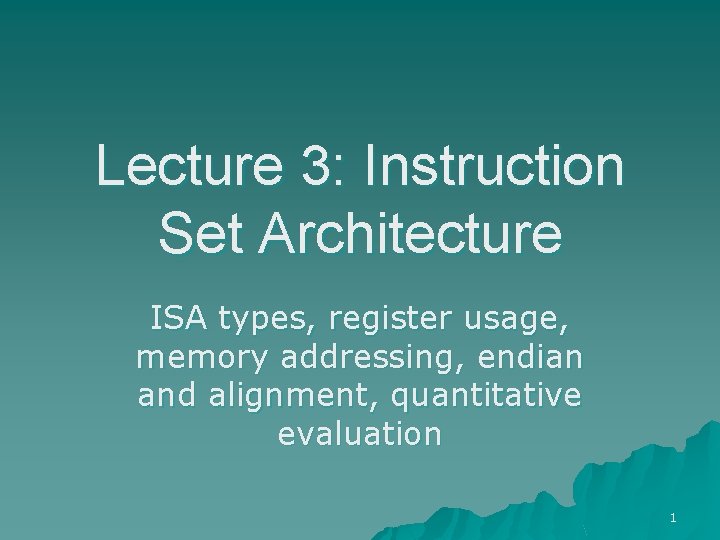 Lecture 3: Instruction Set Architecture

ISA types, register usage, memory addressing, endian and alignment, quantitative evaluation

1